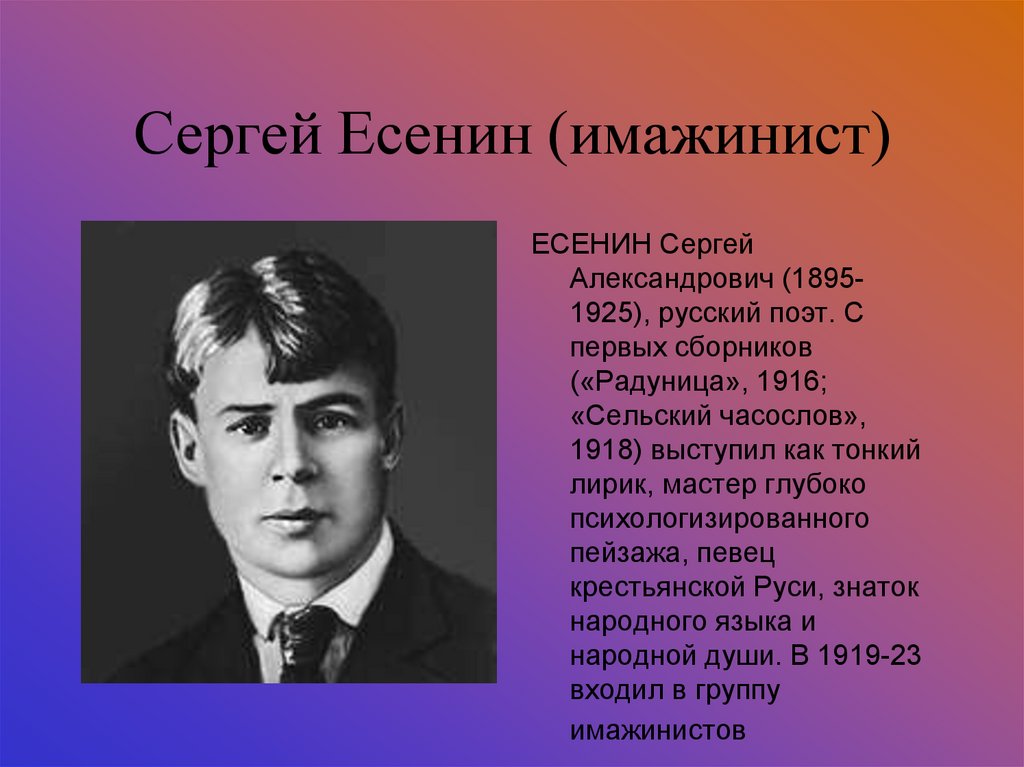 Сергей Есенин (имажинист)

ЕСЕНИН Сергей Александрович (1895-1925), русский поэт. С первых сборников («Радуница», 1916; «Сельский часослов», 1918) выступил как тонкий лирик, мастер глубоко психологизированного пейзажа, певец крестьянской Руси, знаток народного языка и народной души. В 1919-23 входил в группу имажинистов